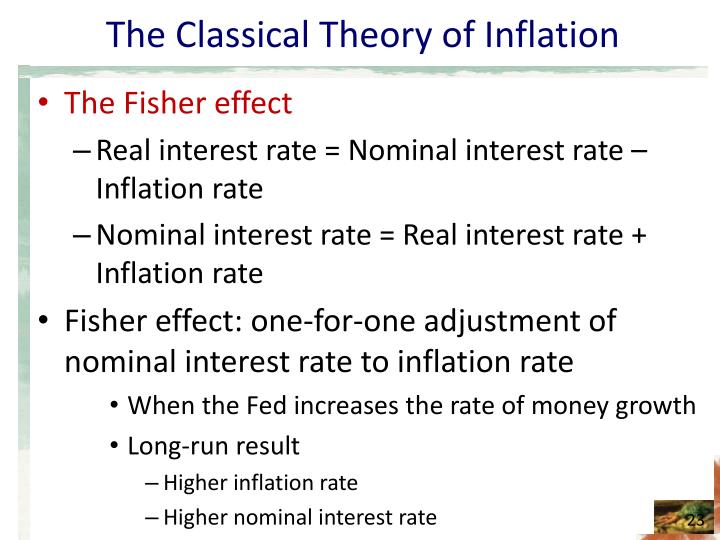 The Classical Theory of Inflation

• The Fisher effect
– Real interest rate = Nominal interest rate – Inflation rate
– Nominal interest rate = Real interest rate + Inflation rate

• Fisher effect: one-for-one adjustment of nominal interest rate to inflation rate
• When the Fed increases the rate of money growth
• Long-run result
– Higher inflation rate
– Higher nominal interest rate

23